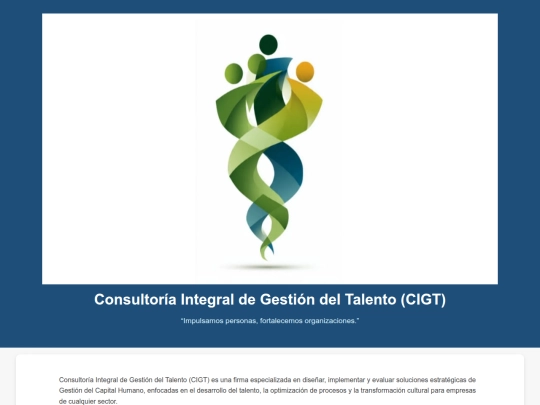 Consultoría Integral de Gestión del Talento (CIGT)

"Impulsamos personas, fortalecemos organizaciones."

Consultoría Integral de Gestión del Talento (CIGT) es una firma especializada en diseñar, implementar y evaluar soluciones estratégicas de Gestión del Capital Humano, enfocadas en el desarrollo del talento, la optimización de procesos y la transformación cultural para empresas de cualquier sector.